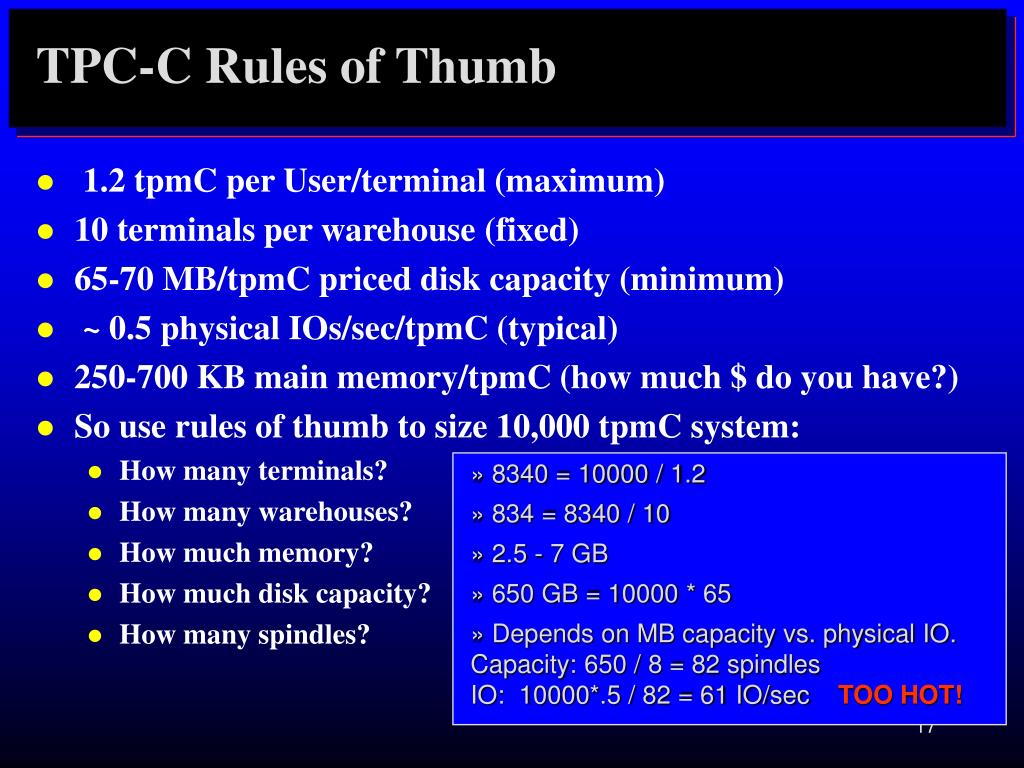 TPC-C Rules of Thumb

- 1.2 tpmC per User/terminal (maximum)
- 10 terminals per warehouse (fixed)
- 65-70 MB/tpmC priced disk capacity (minimum)
- ~ 0.5 physical IOs/sec/tpmC (typical)
- 250-700 KB main memory/tpmC (how much $ do you have?)
- So use rules of thumb to size 10,000 tpmC system:
  - How many terminals?
  - How many warehouses?
  - How much memory?
  - How much disk capacity?
  - How many spindles?

» 8340 = 10000 / 1.2
» 834 = 8340 / 10
» 2.5 - 7 GB
» 650 GB = 10000 * 65
» Depends on MB capacity vs. physical IO.
Capacity: 650 / 8 = 82 spindles
IO: 10000*.5 / 82 = 61 IO/sec TOO HOT!

17